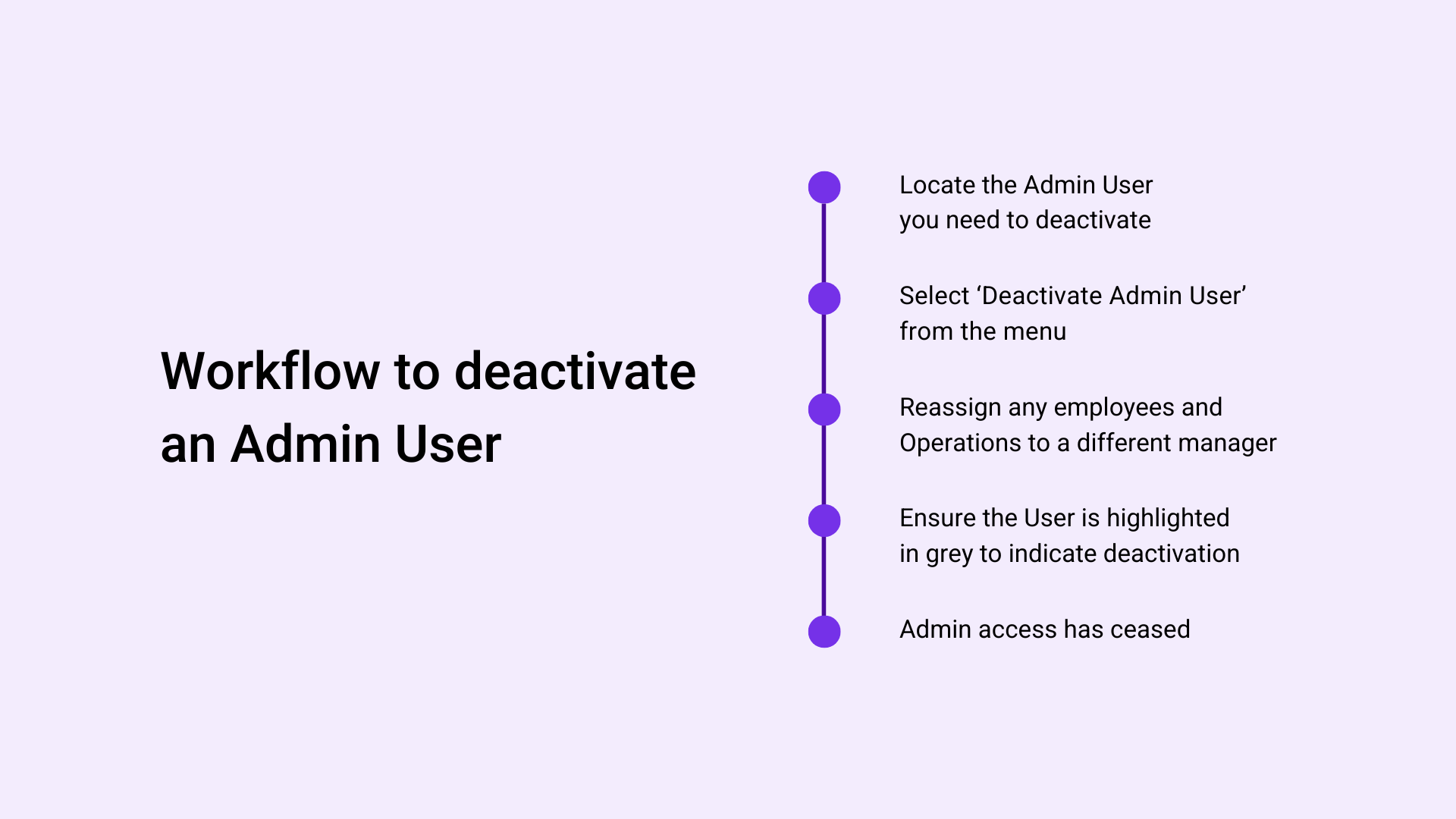 Workflow to deactivate an Admin User

Locate the Admin User you need to deactivate

Select ‘Deactivate Admin User’ from the menu

Reassign any employees and Operations to a different manager

Ensure the User is highlighted in grey to indicate deactivation

Admin access has ceased